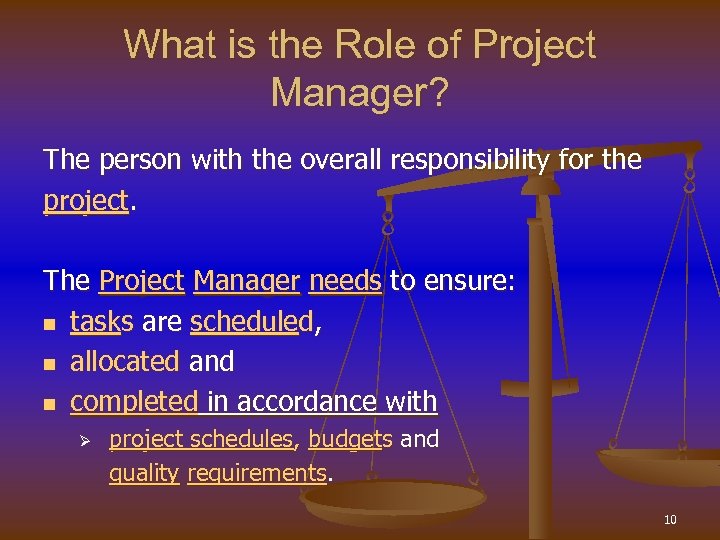 What is the Role of Project Manager?

The person with the overall responsibility for the project.

The Project Manager needs to ensure:
- tasks are scheduled,
- allocated and
- completed in accordance with
  - project schedules, budgets and quality requirements.

10